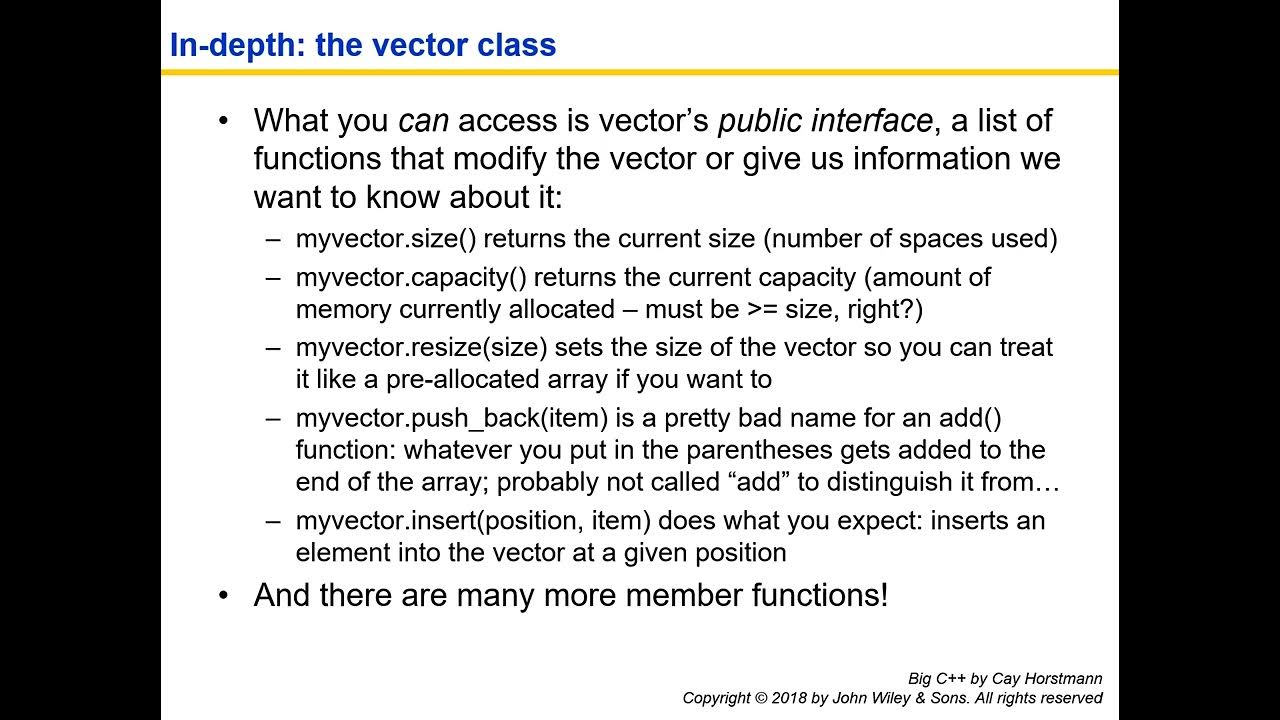 In-depth: the vector class

• What you can access is vector's public interface, a list of functions that modify the vector or give us information we want to know about it:

– myvector.size() returns the current size (number of spaces used)

– myvector.capacity() returns the current capacity (amount of memory currently allocated – must be >= size, right?)

– myvector.resize(size) sets the size of the vector so you can treat it like a pre-allocated array if you want to

– myvector.push_back(item) is a pretty bad name for an add() function: whatever you put in the parentheses gets added to the end of the array; probably not called "add" to distinguish it from…

– myvector.insert(position, item) does what you expect: inserts an element into the vector at a given position

• And there are many more member functions!

Big C++ by Cay Horstmann
Copyright © 2018 by John Wiley & Sons. All rights reserved